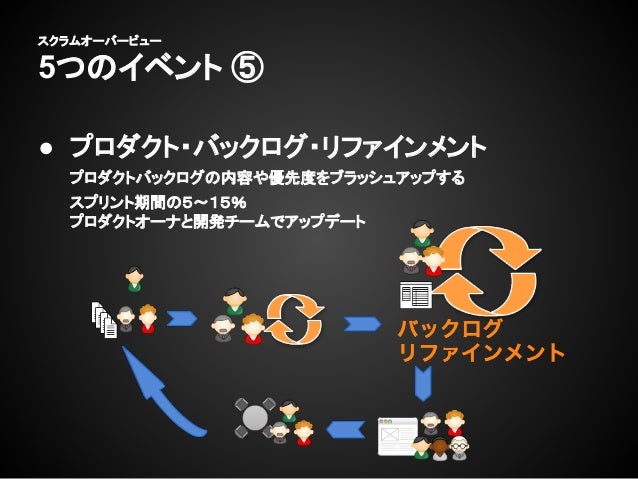 スクラムオーバービュー
5つのイベント ⑤

● プロダクト・バックログ・リファインメント
プロダクトバックログの内容や優先度をブラッシュアップする
スプリント期間の5～15%
プロダクトオーナと開発チームでアップデート

バックログ
リファインメント